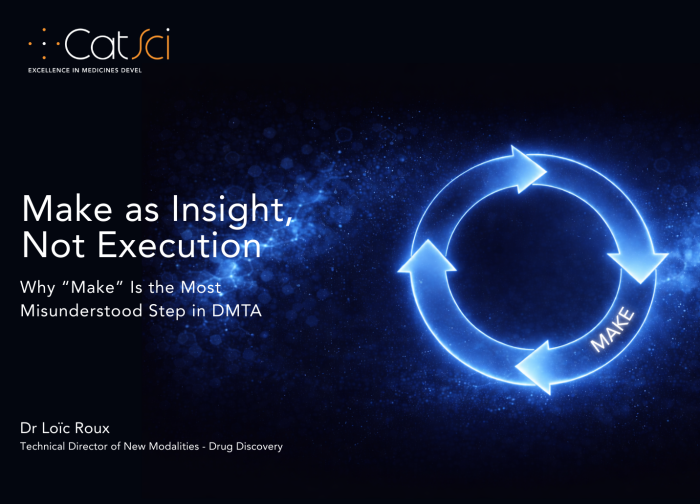 CatSci
EXCELLENCE IN MEDICINES DEVEL

Make as Insight, Not Execution

Why "Make" Is the Most Misunderstood Step in DMTA

MAKE

Dr Loïc Roux
Technical Director of New Modalities - Drug Discovery